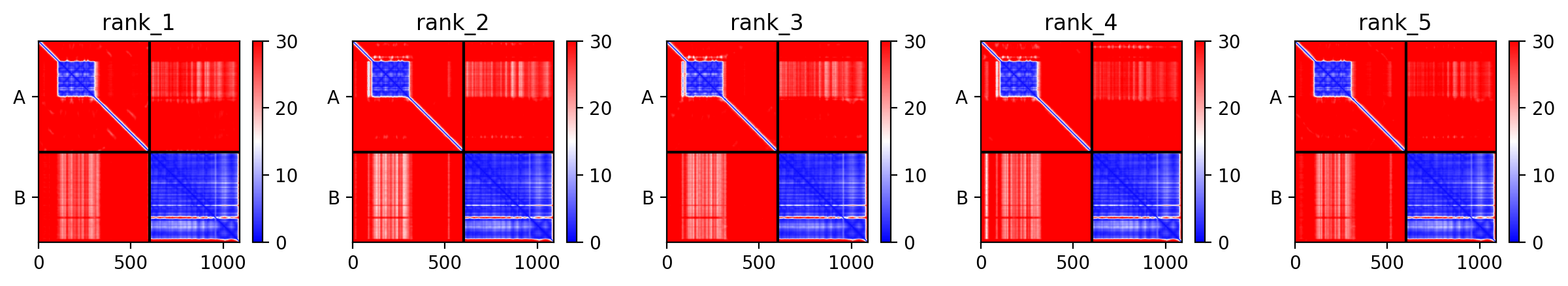 rank_1

A
B
0 500 1000
30 20 10 0

rank_2

A
B
0 500 1000
30 20 10 0

rank_3

A
B
0 500 1000
30 20 10 0

rank_4

A
B
0 500 1000
30 20 10 0

rank_5

A
B
0 500 1000
30 20 10 0